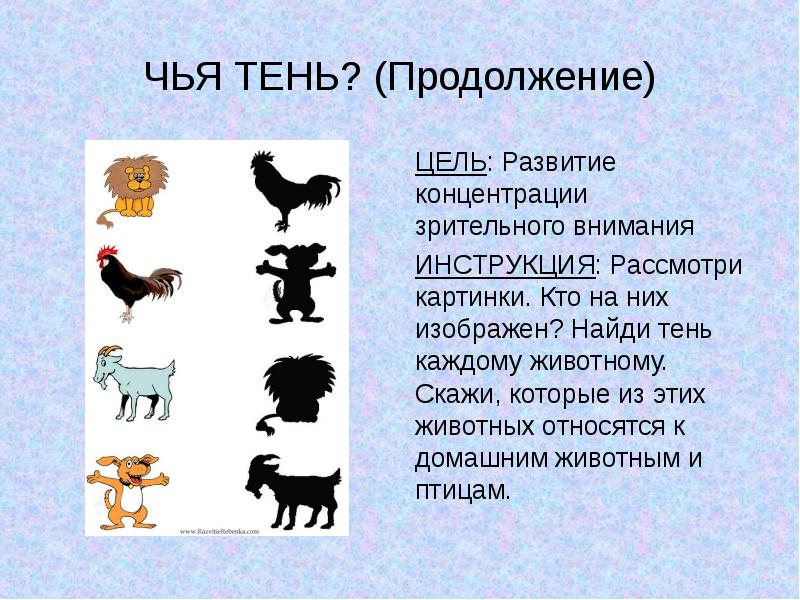 ЧЬЯ ТЕНЬ? (Продолжение)

www.RazvitieRebenka.com

ЦЕЛЬ: Развитие концентрации зрительного внимания

ИНСТРУКЦИЯ: Рассмотри картинки. Кто на них изображен? Найди тень каждому животному. Скажи, которые из этих животных относятся к домашним животным и птицам.